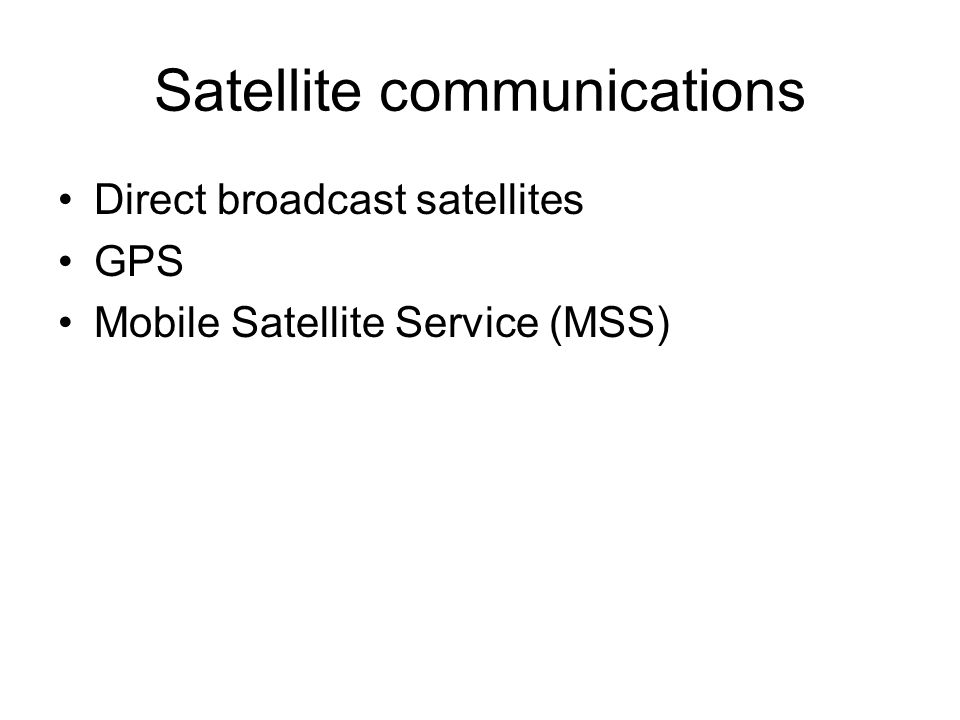 Satellite communications

• Direct broadcast satellites
• GPS
• Mobile Satellite Service (MSS)